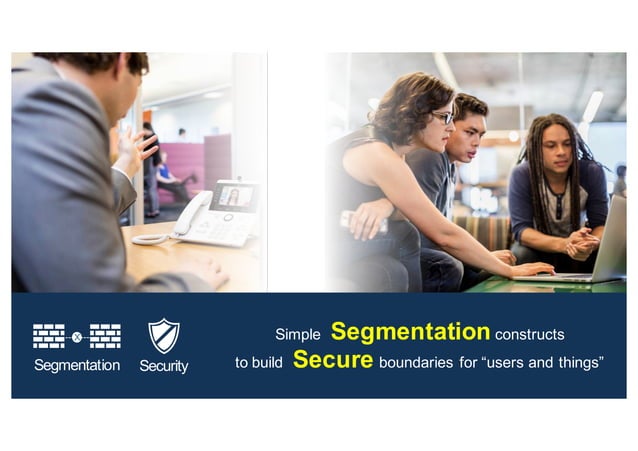 Segmentation

Security

Simple Segmentation constructs to build Secure boundaries for “users and things”